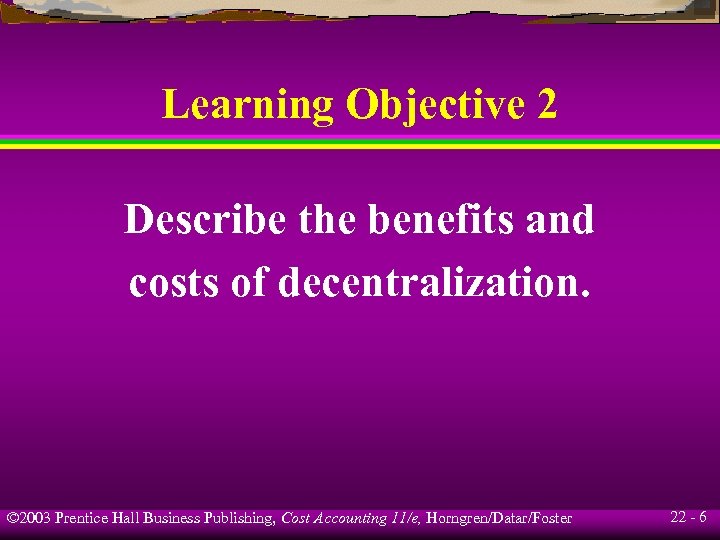 Learning Objective 2

Describe the benefits and costs of decentralization.

©2003 Prentice Hall Business Publishing, Cost Accounting 11/e, Horngren/Datar/Foster

22 - 6